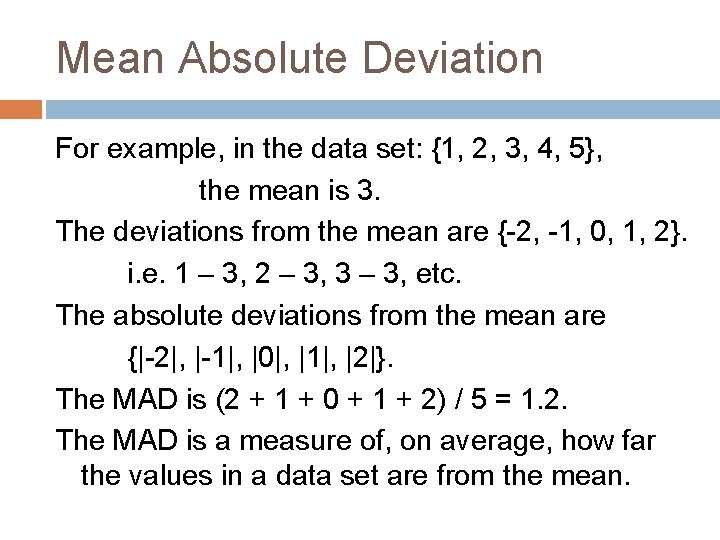 Mean Absolute Deviation

For example, in the data set: {1, 2, 3, 4, 5}, the mean is 3.

The deviations from the mean are {-2, -1, 0, 1, 2}. i.e. 1 – 3, 2 – 3, 3 – 3, etc.

The absolute deviations from the mean are {|-2|, |-1|, |0|, |1|, |2|}.

The MAD is (2 + 1 + 0 + 1 + 2) / 5 = 1.2.

The MAD is a measure of, on average, how far the values in a data set are from the mean.